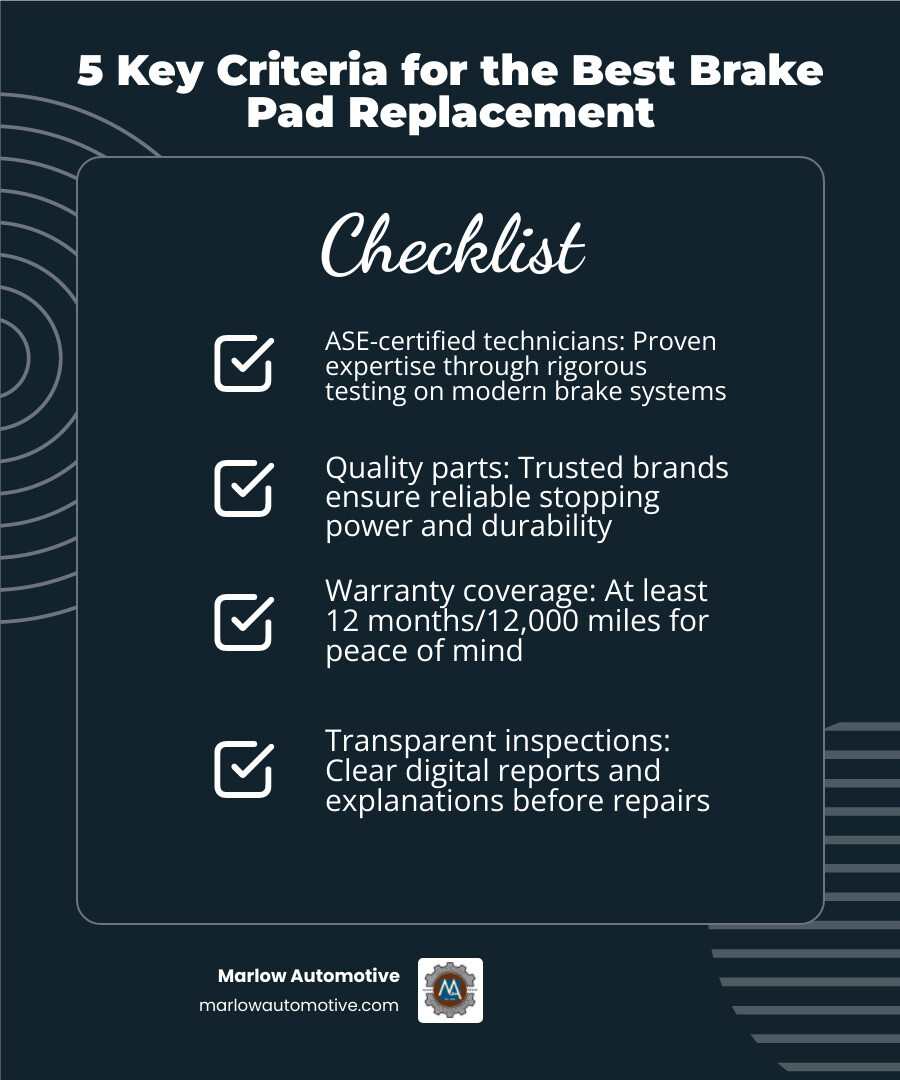 5 Key Criteria for the Best Brake Pad Replacement

Checklist

ASE-certified technicians: Proven expertise through rigorous testing on modern brake systems

Quality parts: Trusted brands ensure reliable stopping power and durability

Warranty coverage: At least 12 months/12,000 miles for peace of mind

Transparent inspections: Clear digital reports and explanations before repairs

Marlow Automotive
marlowautomotive.com

MA